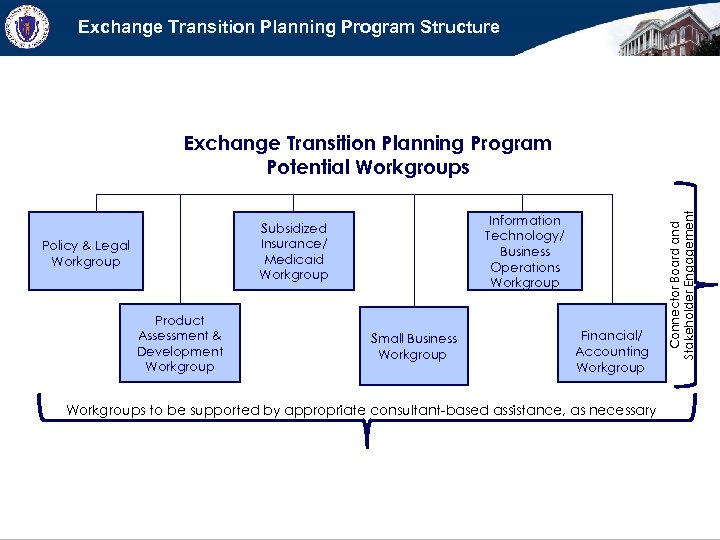 Exchange Transition Planning Program Structure

Exchange Transition Planning Program
Potential Workgroups

Policy & Legal Workgroup

Product Assessment & Development Workgroup

Subsidized Insurance/ Medicaid Workgroup

Small Business Workgroup

Information Technology/ Business Operations Workgroup

Financial/ Accounting Workgroup

Connector Board and Stakeholder Engagement

Workgroups to be supported by appropriate consultant-based assistance, as necessary